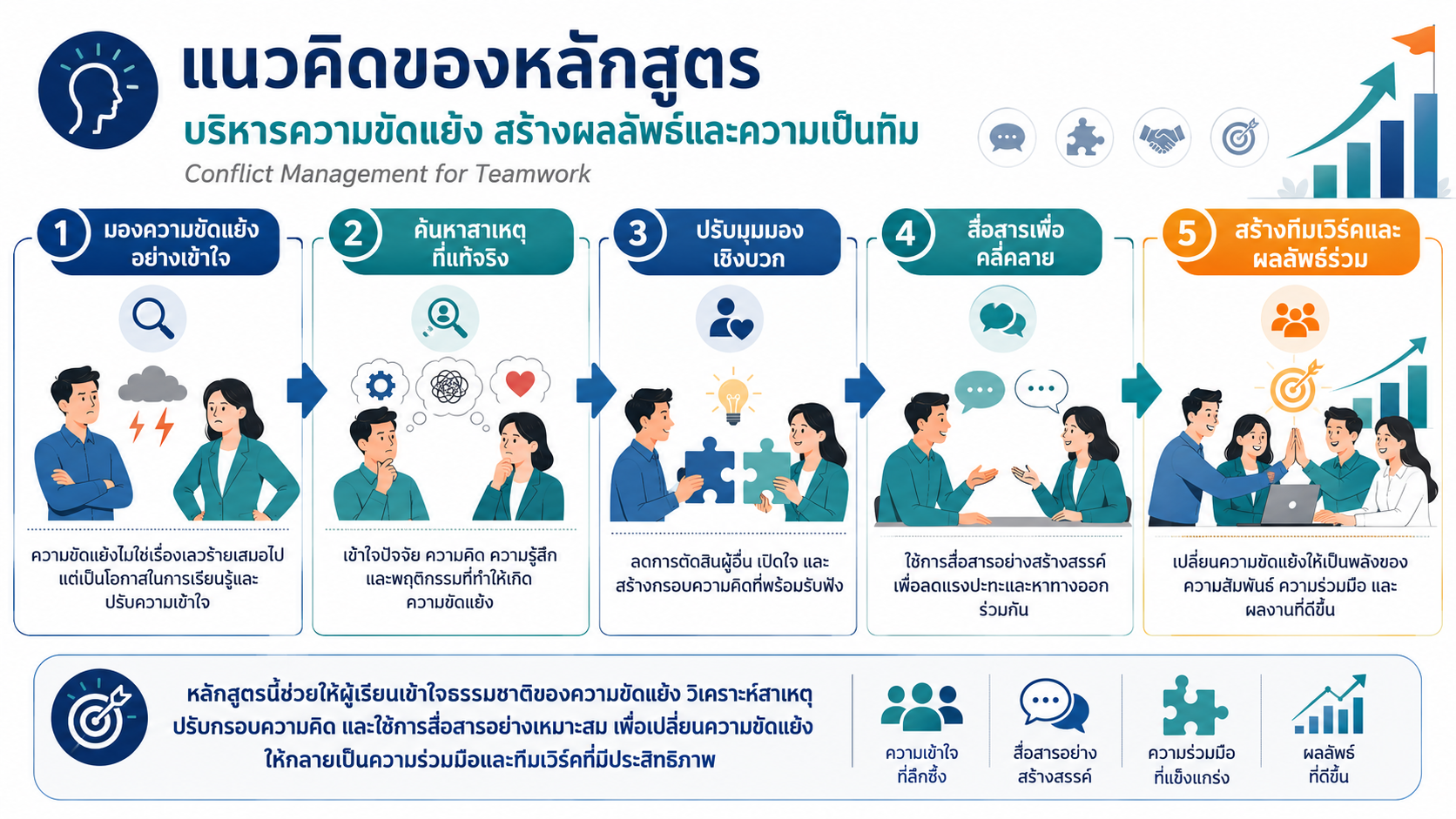 แนวคิดของหลักสูตร

บริหารความขัดแย้ง สร้างผลลัพธ์และความเป็นทีม

Conflict Management for Teamwork

1 มองความขัดแย้งอย่างเข้าใจ

ความขัดแย้งไม่ใช่เรื่องเลวร้ายเสมอไป แต่เป็นโอกาสในการเรียนรู้และปรับความเข้าใจ

2 ค้นหาสาเหตุที่แท้จริง

เข้าใจปัจจัย ความคิด ความรู้สึก และพฤติกรรมที่ทำให้เกิดความขัดแย้ง

3 ปรับมุมมองเชิงบวก

ลดการตัดสินผู้อื่น เปิดใจ และสร้างกรอบความคิดที่พร้อมรับฟัง

4 สื่อสารเพื่อคลี่คลาย

ใช้การสื่อสารอย่างสร้างสรรค์ เพื่อลดแรงปะทะและหาทางออกร่วมกัน

5 สร้างทีมเวิร์คและผลลัพธ์ร่วม

เปลี่ยนความขัดแย้งให้เป็นพลังของความสัมพันธ์ ความร่วมมือ และผลงานที่ดีขึ้น

หลักสูตรนี้ช่วยให้ผู้เรียนเข้าใจธรรมชาติของความขัดแย้ง วิเคราะห์สาเหตุ ปรับกรอบความคิด และใช้การสื่อสารอย่างเหมาะสม เพื่อเปลี่ยนความขัดแย้งให้กลายเป็นความร่วมมือและทีมเวิร์คที่มีประสิทธิภาพ

ความเข้าใจที่ลึกซึ้ง

สื่อสารอย่างสร้างสรรค์

ความร่วมมือที่แข็งแกร่ง

ผลลัพธ์ที่ดีขึ้น